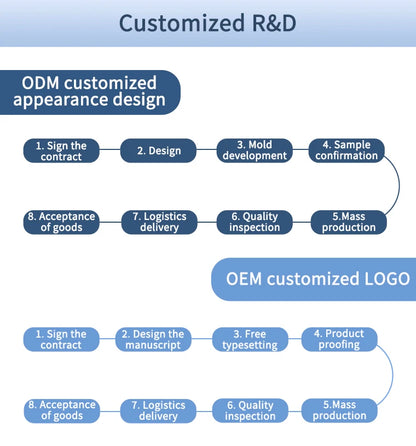 Customized R&D

ODM customized appearance design

1. Sign the contract

2. Design

3. Mold development

4. Sample confirmation

5.Mass production

6. Quality inspection

7. Logistics delivery

8. Acceptance of goods

OEM customized LOGO

1. Sign the contract

2. Design the manuscript

3. Free typesetting

4. Product proofing

5.Mass production

6. Quality inspection

7. Logistics delivery

8. Acceptance of goods